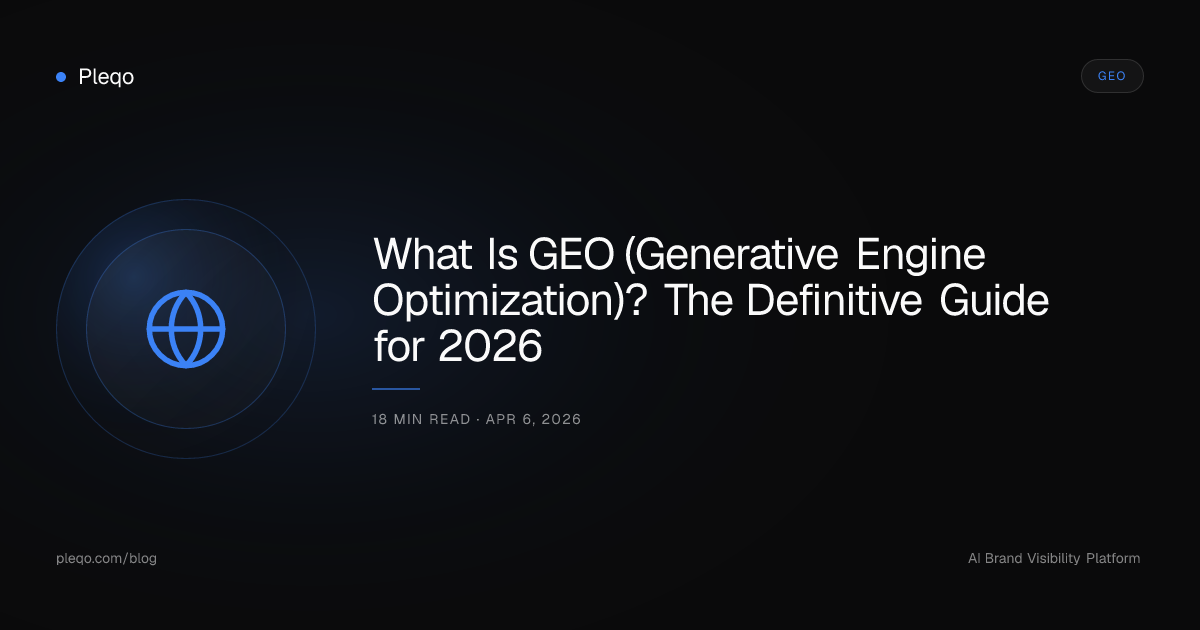 Pleqo

GEO

What Is GEO (Generative Engine Optimization)? The Definitive Guide for 2026

18 MIN READ · APR 6, 2026

pleqo.com/blog

AI Brand Visibility Platform